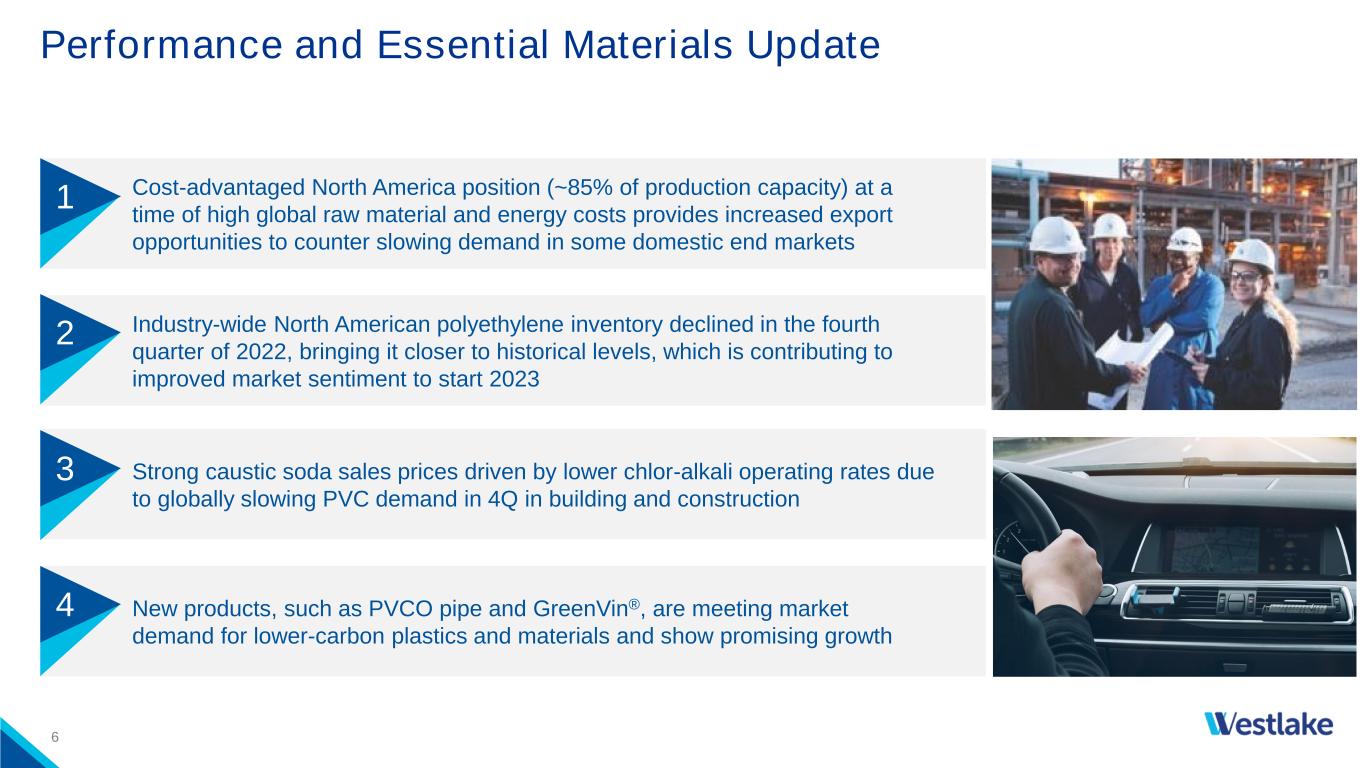 Performance and Essential Materials Update

1 Cost-advantaged North America position (~85% of production capacity) at a time of high global raw material and energy costs provides increased export opportunities to counter slowing demand in some domestic end markets

2 Industry-wide North American polyethylene inventory declined in the fourth quarter of 2022, bringing it closer to historical levels, which is contributing to improved market sentiment to start 2023

3 Strong caustic soda sales prices driven by lower chlor-alkali operating rates due to globally slowing PVC demand in 4Q in building and construction

4 New products, such as PVCO pipe and GreenVin®, are meeting market demand for lower-carbon plastics and materials and show promising growth

6

Westlake